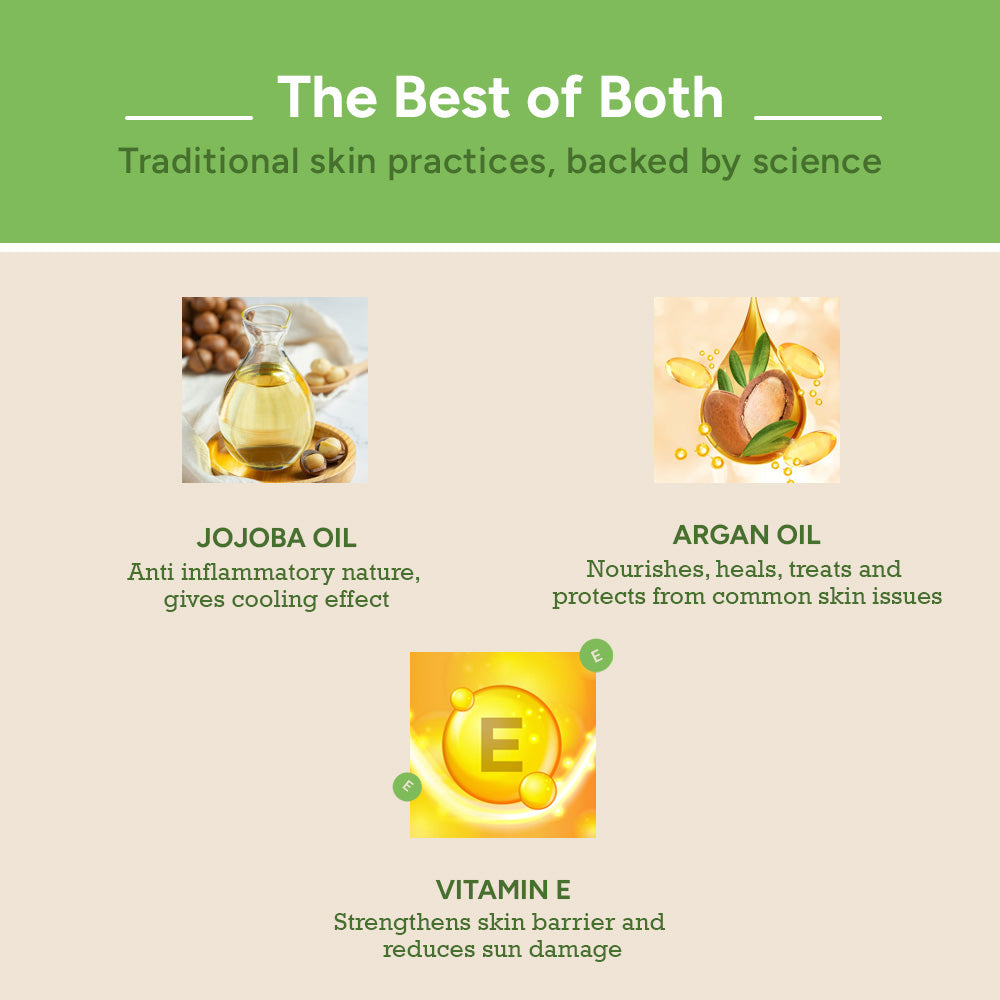 The Best of Both

Traditional skin practices, backed by science

JOJOBA OIL
Anti inflammatory nature, gives cooling effect

ARGAN OIL
Nourishes, heals, treats and protects from common skin issues

E

E

E

VITAMIN E
Strengthens skin barrier and reduces sun damage